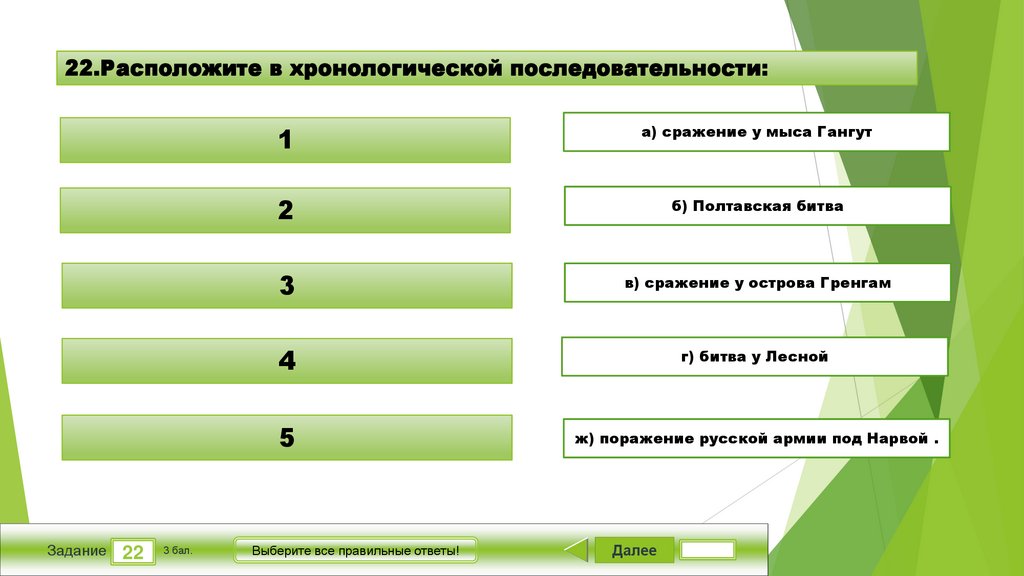 22.Расположите в хронологической последовательности:

1

2

3

4

5

а) сражение у мыса Гангут

б) Полтавская битва

в) сражение у острова Гренгам

г) битва у Лесной

ж) поражение русской армии под Нарвой .

Задание 22 3 бал.

Выберите все правильные ответы!

Далее